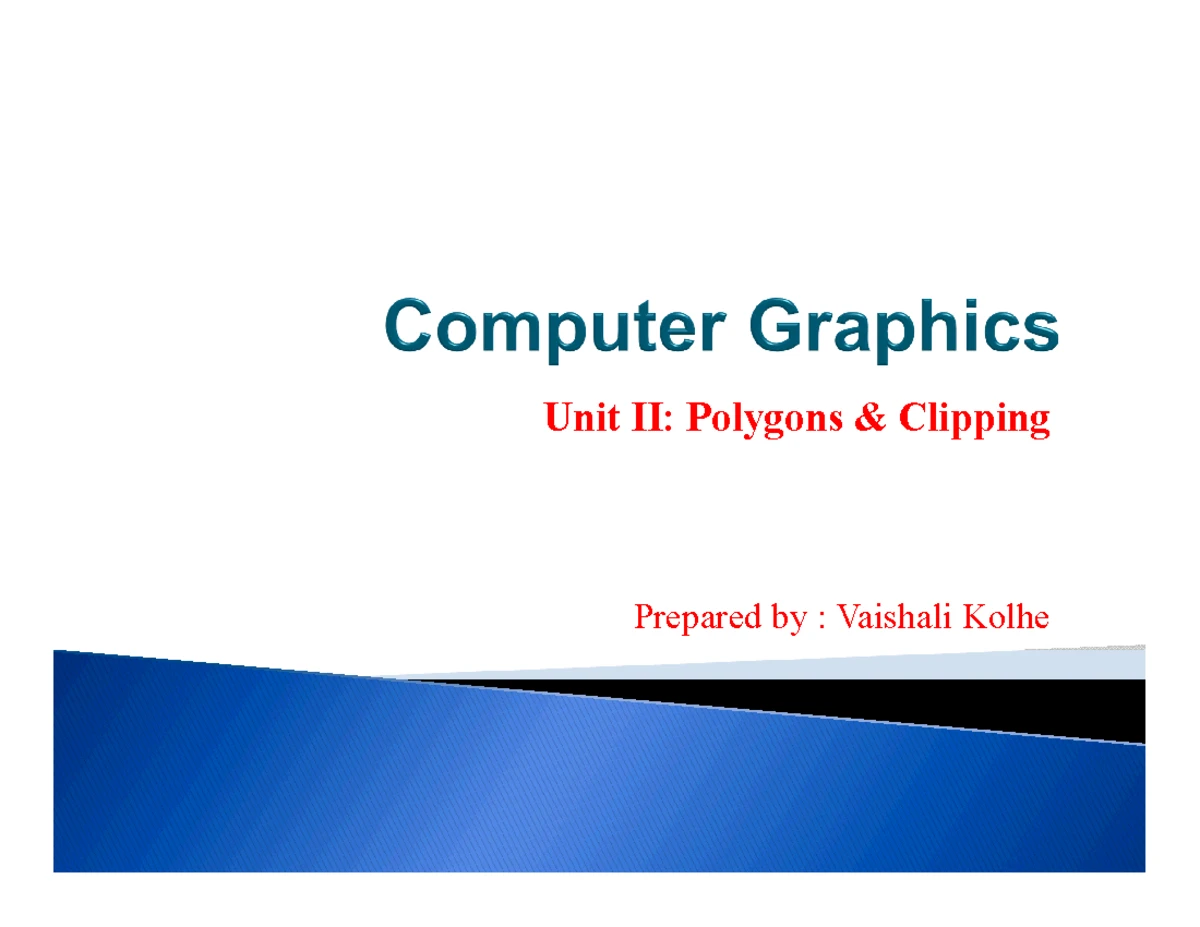 Computer Graphics

Unit II: Polygons & Clipping

Prepared by : Vaishali Kolhe